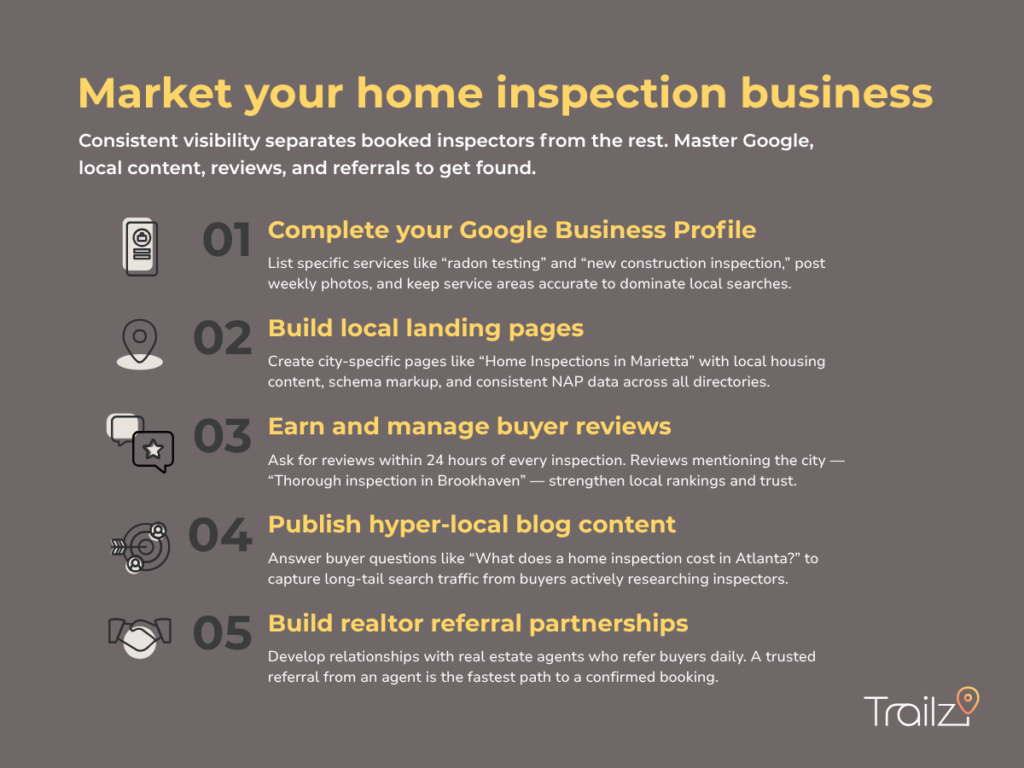 Market your home inspection business

Consistent visibility separates booked inspectors from the rest. Master Google, local content, reviews, and referrals to get found.

01 Complete your Google Business Profile

List specific services like “radon testing” and “new construction inspection,” post weekly photos, and keep service areas accurate to dominate local searches.

02 Build local landing pages

Create city-specific pages like “Home Inspections in Marietta” with local housing content, schema markup, and consistent NAP data across all directories.

03 Earn and manage buyer reviews

Ask for reviews within 24 hours of every inspection. Reviews mentioning the city — “Thorough inspection in Brookhaven” — strengthen local rankings and trust.

04 Publish hyper-local blog content

Answer buyer questions like “What does a home inspection cost in Atlanta?” to capture long-tail search traffic from buyers actively researching inspectors.

05 Build realtor referral partnerships

Develop relationships with real estate agents who refer buyers daily. A trusted referral from an agent is the fastest path to a confirmed booking.

Trailz